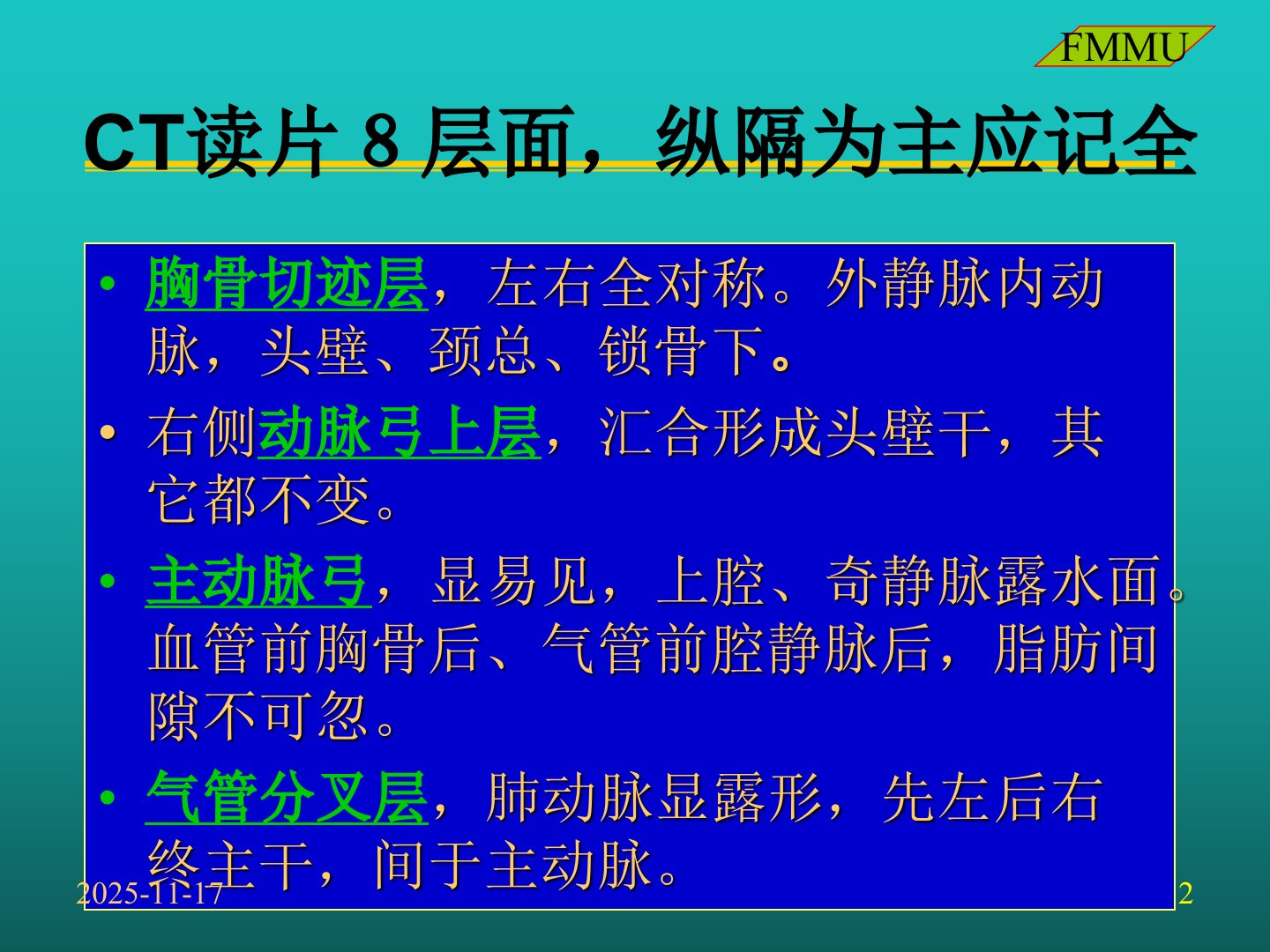 FMMU

CT读片 8 层面，纵隔为主应记全

• 胸骨切迹层，左右全对称。外静脉内动脉，头壁、颈总、锁骨下。

• 右侧动脉弓上层，汇合形成头壁干，其它都不变。

• 主动脉弓，显易见，上腔、奇静脉露水面。血管前胸骨后、气管前腔静脉后，脂肪间隙不可忽。

• 气管分叉层，肺动脉显露形，先左后右终主干，间于主动脉。

2025-11-17

2